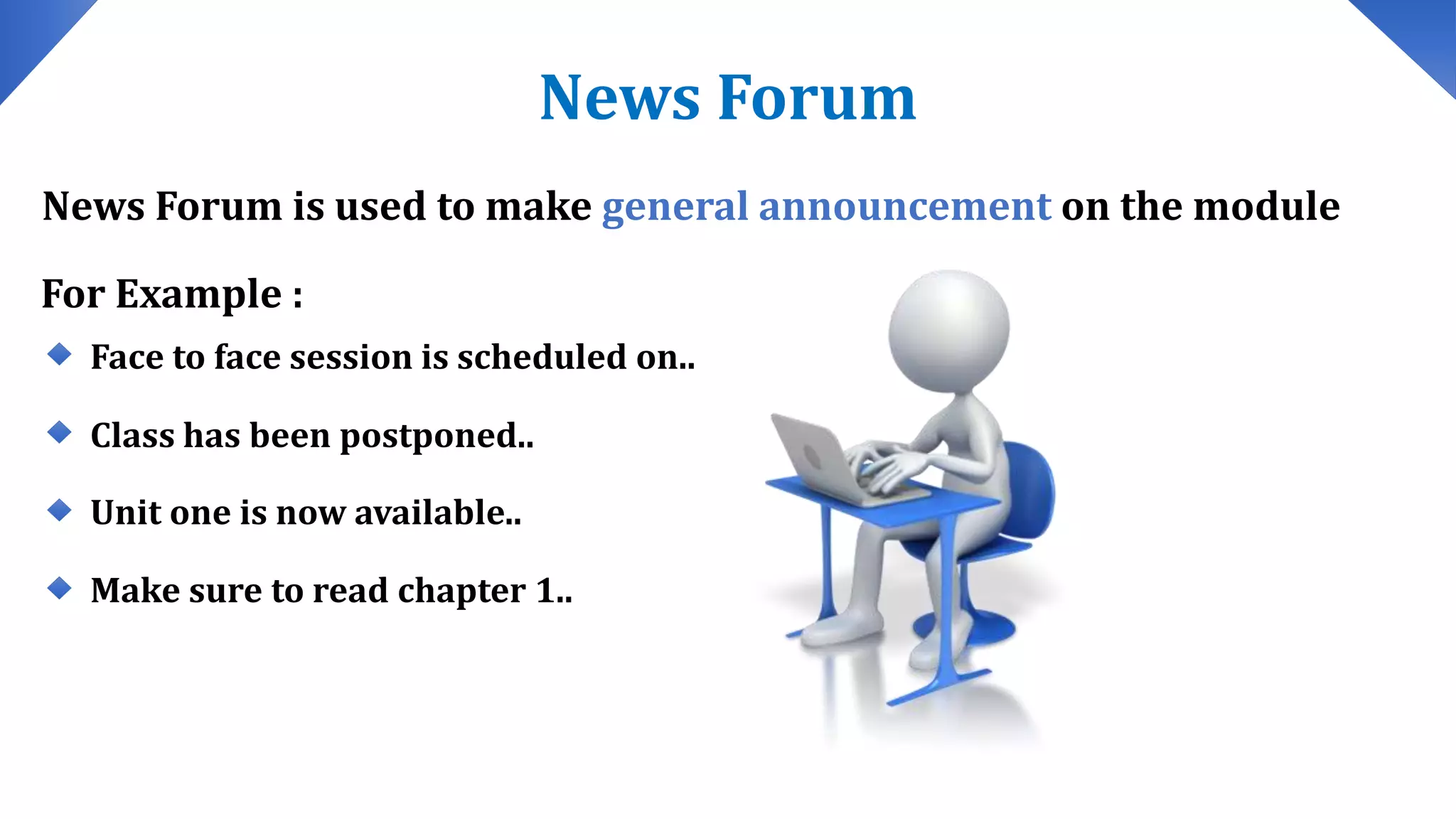 News Forum

News Forum is used to make general announcement on the module

For Example :

Face to face session is scheduled on..

Class has been postponed..

Unit one is now available..

Make sure to read chapter 1..